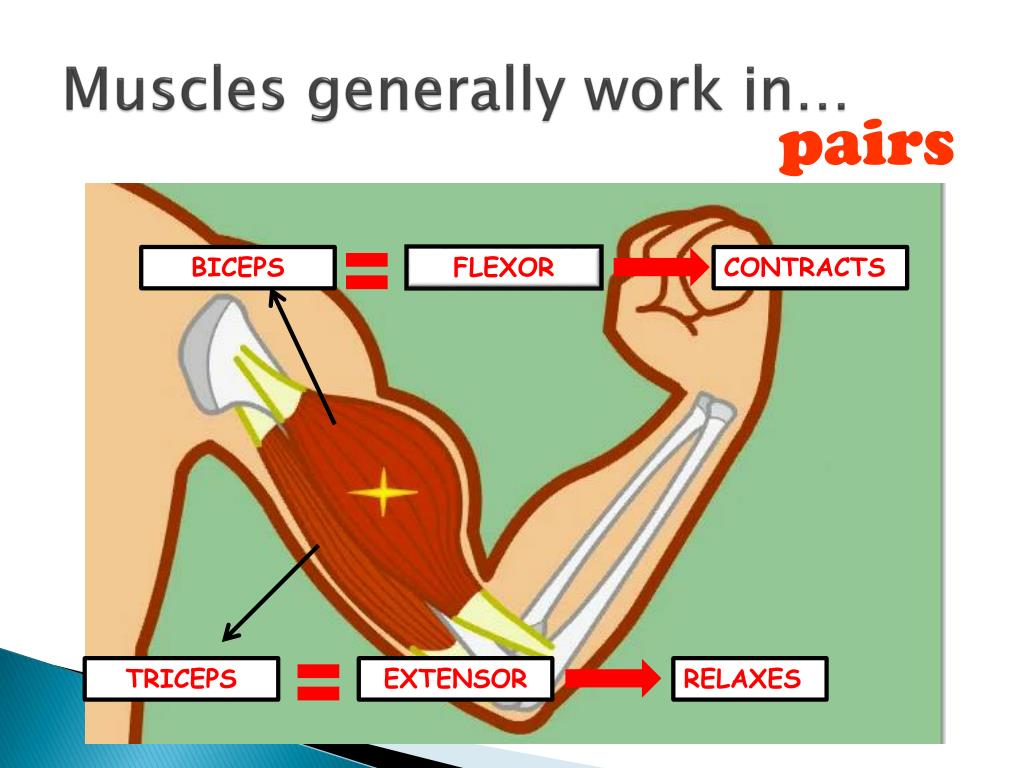 Muscles generally work in…
pairs

BICEPS = FLEXOR CONTRACTS

TRICEPS = EXTENSOR RELAXES